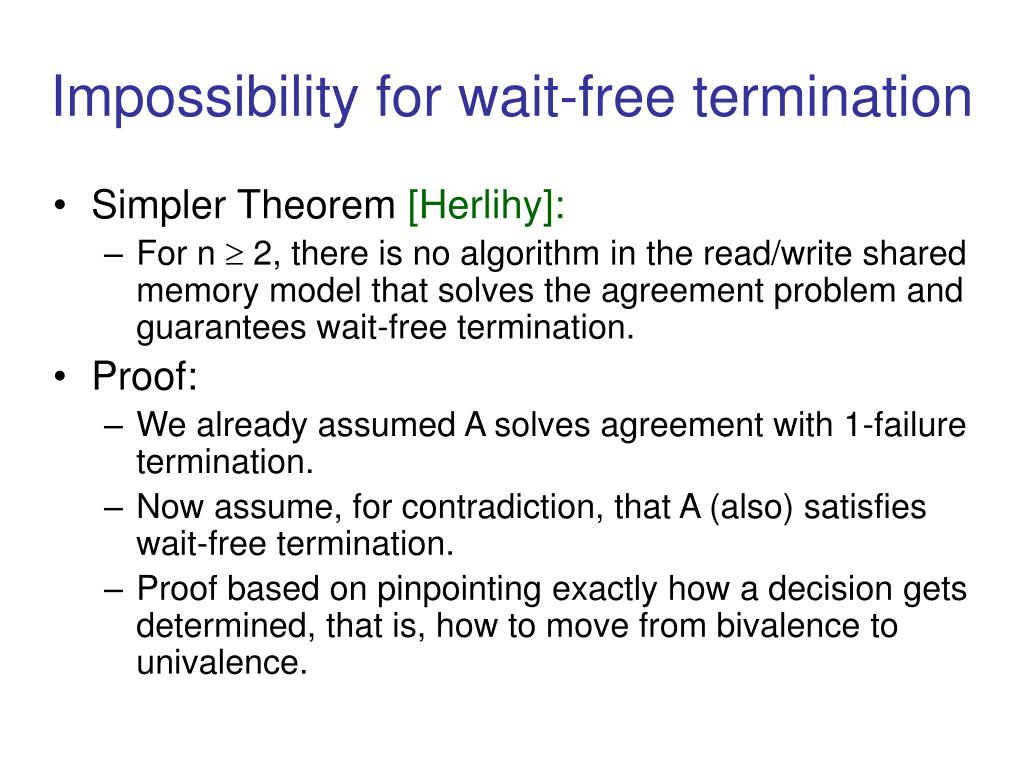 Impossibility for wait-free termination

• Simpler Theorem [Herlihy]:
  – For n $\geq$ 2, there is no algorithm in the read/write shared memory model that solves the agreement problem and guarantees wait-free termination.
• Proof:
  – We already assumed A solves agreement with 1-failure termination.
  – Now assume, for contradiction, that A (also) satisfies wait-free termination.
  – Proof based on pinpointing exactly how a decision gets determined, that is, how to move from bivalence to univalence.